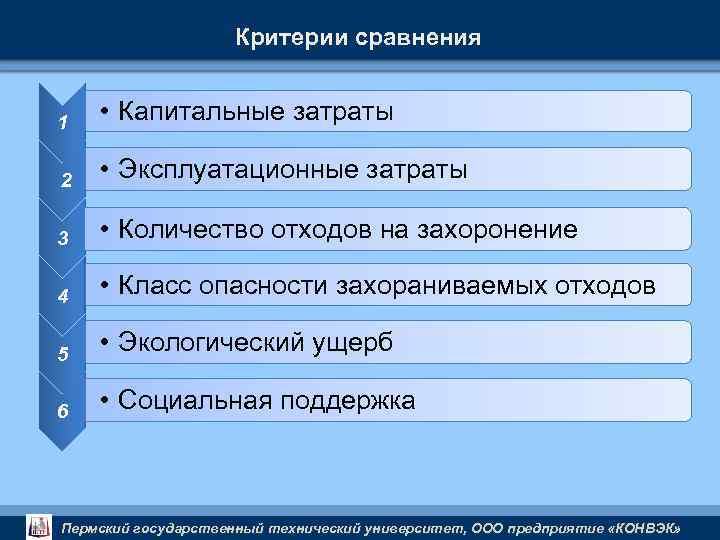 Критерии сравнения

1
• Капитальные затраты

2
• Эксплуатационные затраты

3
• Количество отходов на захоронение

4
• Класс опасности захораниваемых отходов

5
• Экологический ущерб

6
• Социальная поддержка

Пермский государственный технический университет, ООО предприятие «КОНВЭК»